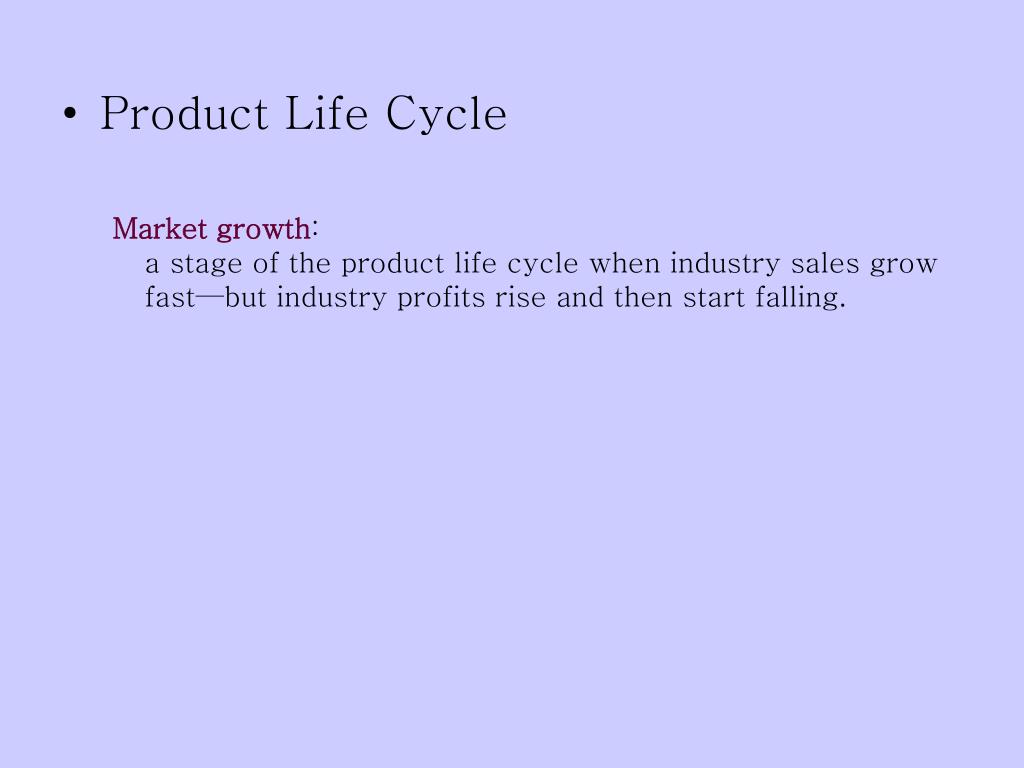 • Product Life Cycle

Market growth:
a stage of the product life cycle when industry sales grow fast—but industry profits rise and then start falling.